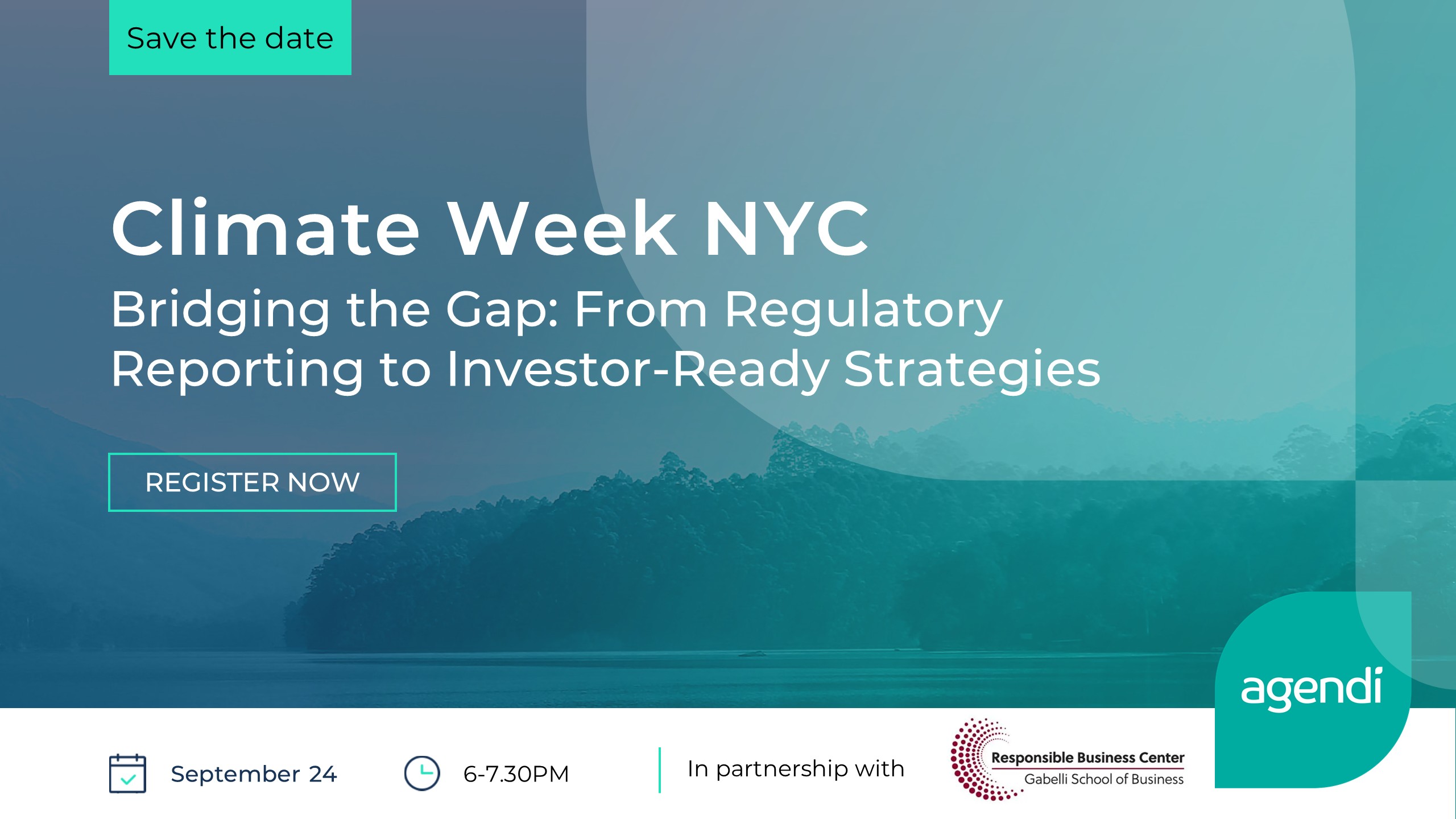 Save the date

Climate Week NYC

Bridging the Gap: From Regulatory Reporting to Investor-Ready Strategies

REGISTER NOW

agendi

September 24

6-7.30PM

In partnership with

Responsible Business Center
Gabelli School of Business